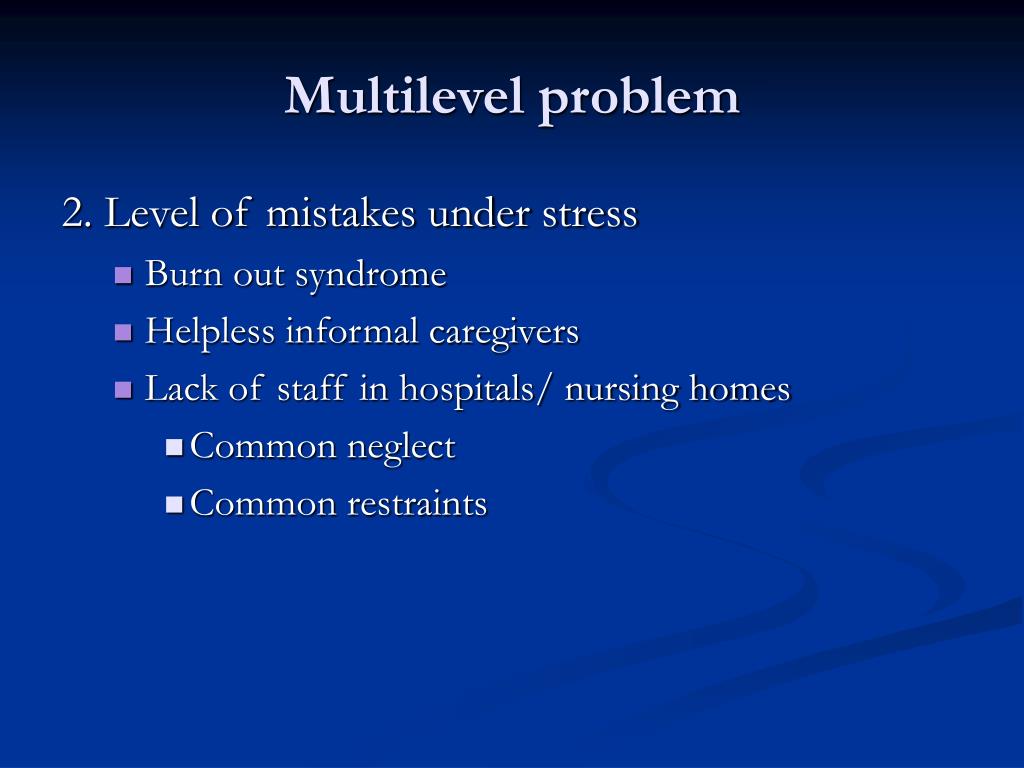 Multilevel problem

2. Level of mistakes under stress

- Burn out syndrome
- Helpless informal caregivers
- Lack of staff in hospitals/ nursing homes
  - Common neglect
  - Common restraints